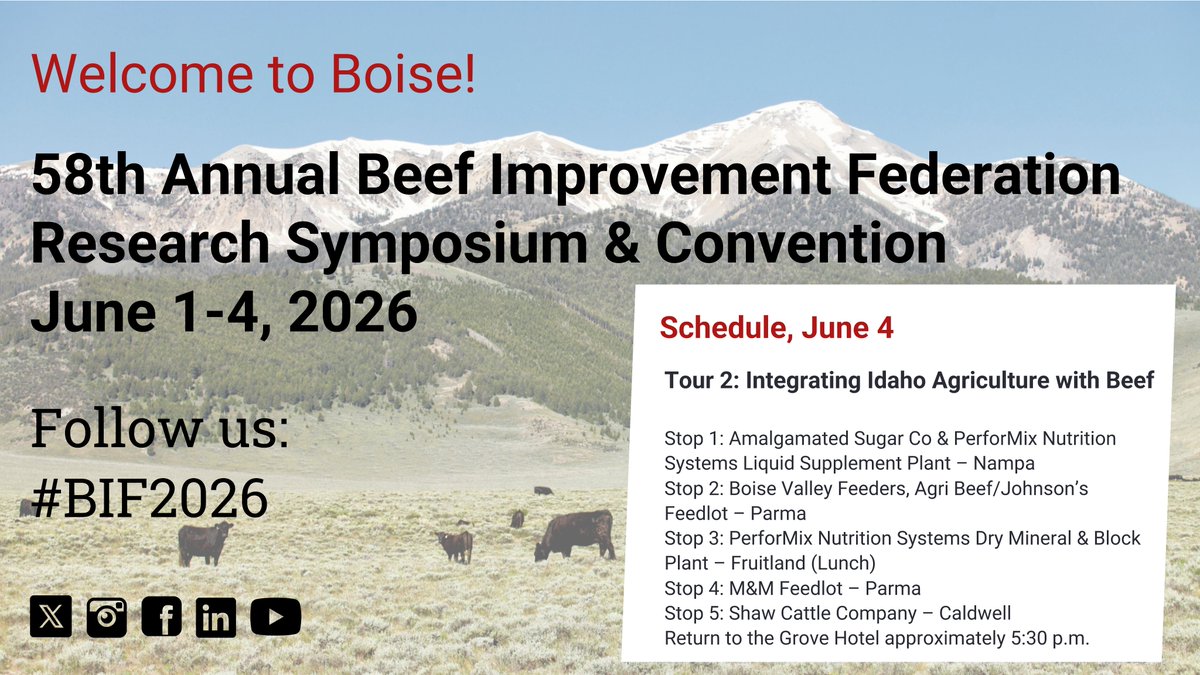 Welcome to Boise!

58th Annual Beef Improvement Federation Research Symposium & Convention
June 1-4, 2026

Follow us:
#BIF2026

Schedule, June 4

Tour 2: Integrating Idaho Agriculture with Beef

Stop 1: Amalgamated Sugar Co & PerforMix Nutrition Systems Liquid Supplement Plant – Nampa
Stop 2: Boise Valley Feeders, Agri Beef/Johnson's Feedlot – Parma
Stop 3: PerforMix Nutrition Systems Dry Mineral & Block Plant – Fruitland (Lunch)
Stop 4: M&M Feedlot – Parma
Stop 5: Shaw Cattle Company – Caldwell
Return to the Grove Hotel approximately 5:30 p.m.